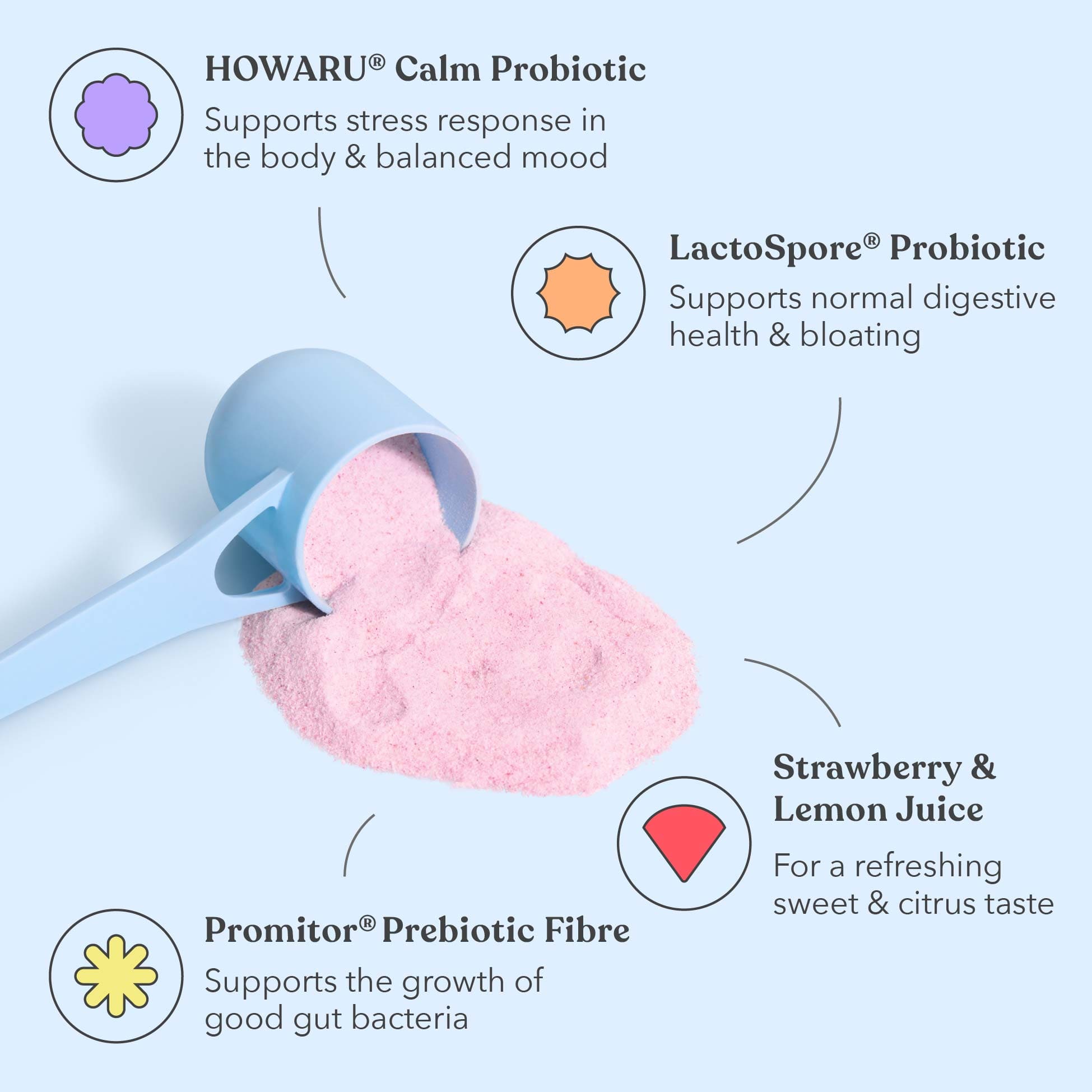 HOWARU® Calm Probiotic

Supports stress response in the body & balanced mood

LactoSpore® Probiotic

Supports normal digestive health & bloating

Strawberry & Lemon Juice

For a refreshing sweet & citrus taste

Promitor® Prebiotic Fibre

Supports the growth of good gut bacteria